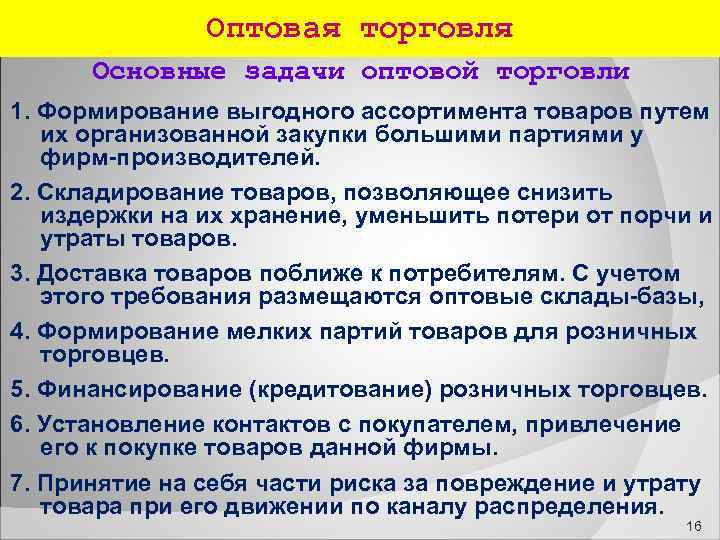 Оптовая торговля

Основные задачи оптовой торговли

1. Формирование выгодного ассортимента товаров путем их организованной закупки большими партиями у фирм-производителей.

2. Складирование товаров, позволяющее снизить издержки на их хранение, уменьшить потери от порчи и утраты товаров.

3. Доставка товаров поближе к потребителям. С учетом этого требования размещаются оптовые склады-базы,

4. Формирование мелких партий товаров для розничных торговцев.

5. Финансирование (кредитование) розничных торговцев.

6. Установление контактов с покупателем, привлечение его к покупке товаров данной фирмы.

7. Принятие на себя части риска за повреждение и утрату товара при его движении по каналу распределения.

16